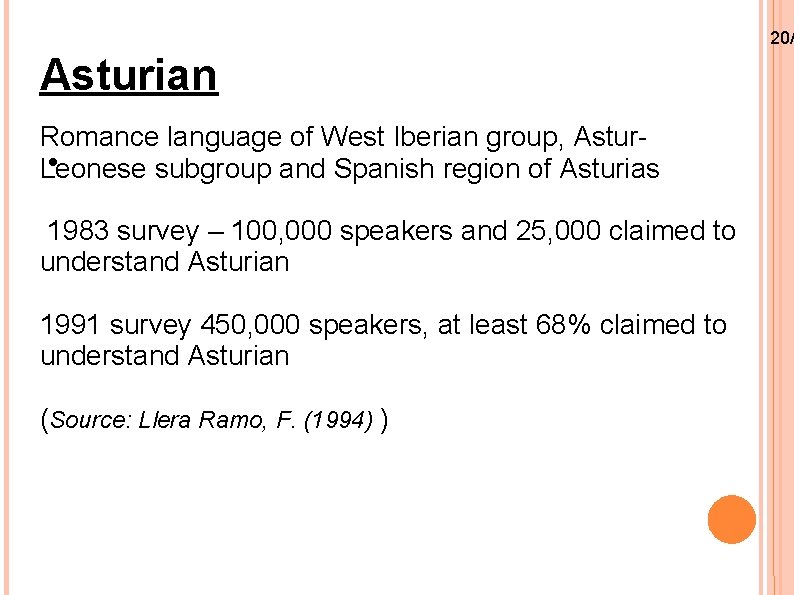 20/

Asturian

Romance language of West Iberian group, Astur-Leonese subgroup and Spanish region of Asturias

1983 survey – 100,000 speakers and 25,000 claimed to understand Asturian

1991 survey 450,000 speakers, at least 68% claimed to understand Asturian

(Source: Llera Ramo, F. (1994) )